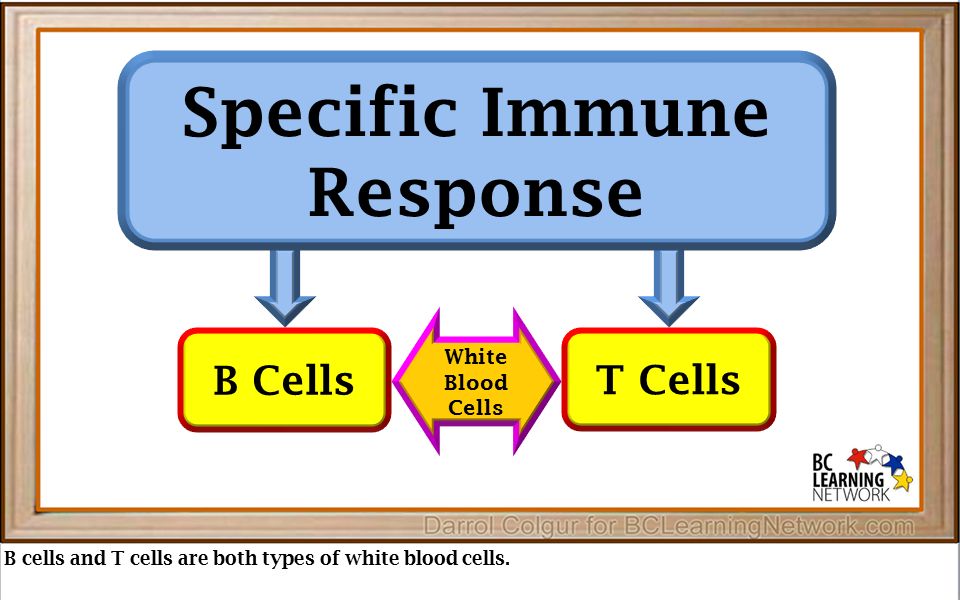 Specific Immune Response

B Cells

White Blood Cells

T Cells

BC LEARNING NETWORK

Darrol Colgur for BCLearningNetwork.com

B cells and T cells are both types of white blood cells.